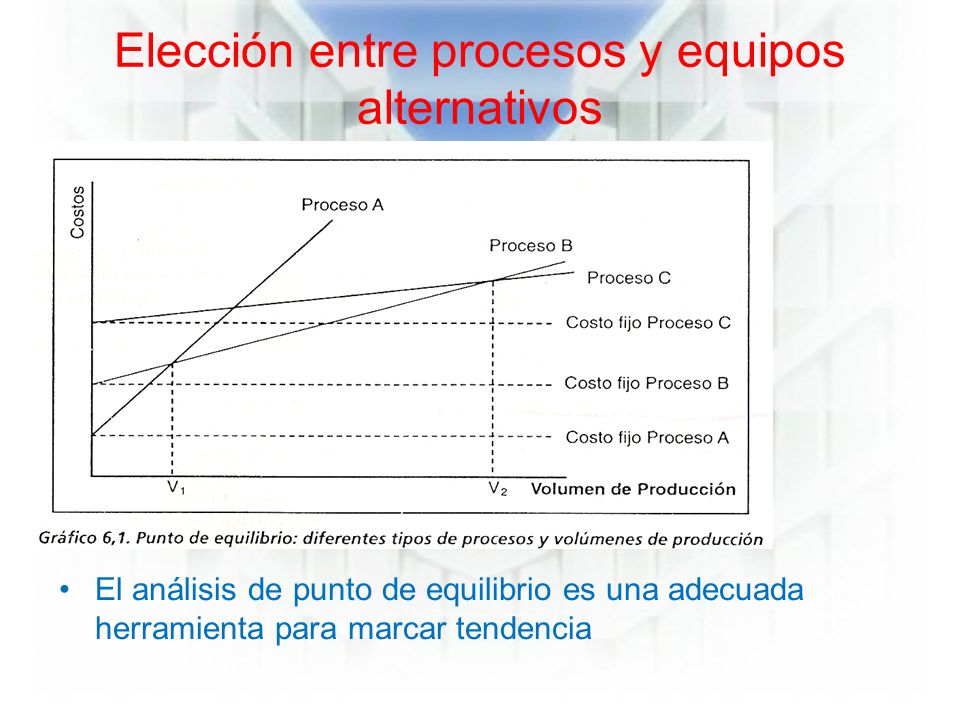 Elección entre procesos y equipos alternativos

Costos

Proceso A

Proceso B

Proceso C

Costo fijo Proceso C

Costo fijo Proceso B

Costo fijo Proceso A

$V_1$

$V_2$

Volumen de Producción

Gráfico 6,1. Punto de equilibrio: diferentes tipos de procesos y volúmenes de producción

• El análisis de punto de equilibrio es una adecuada herramienta para marcar tendencia